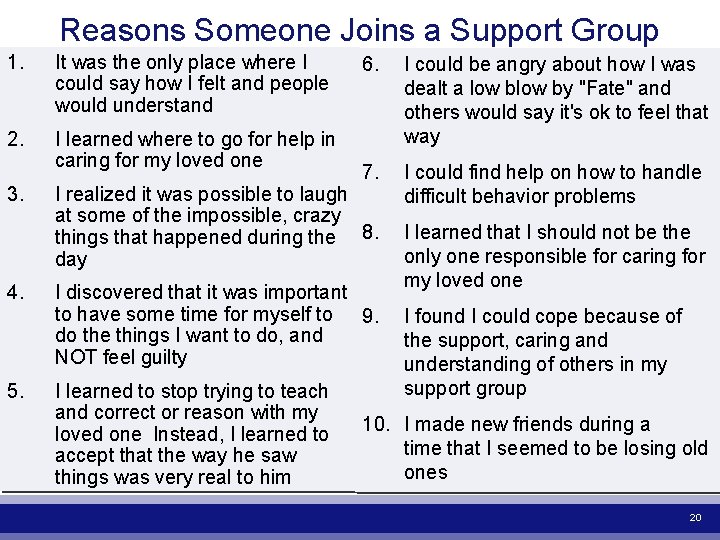 Reasons Someone Joins a Support Group

1. It was the only place where I could say how I felt and people would understand

2. I learned where to go for help in caring for my loved one

3. I realized it was possible to laugh at some of the impossible, crazy things that happened during the day

4. I discovered that it was important to have some time for myself to do the things I want to do, and NOT feel guilty

5. I learned to stop trying to teach and correct or reason with my loved one Instead, I learned to accept that the way he saw things was very real to him

6. I could be angry about how I was dealt a low blow by "Fate" and others would say it's ok to feel that way

7. I could find help on how to handle difficult behavior problems

8. I learned that I should not be the only one responsible for caring for my loved one

9. I found I could cope because of the support, caring and understanding of others in my support group

10. I made new friends during a time that I seemed to be losing old ones

20